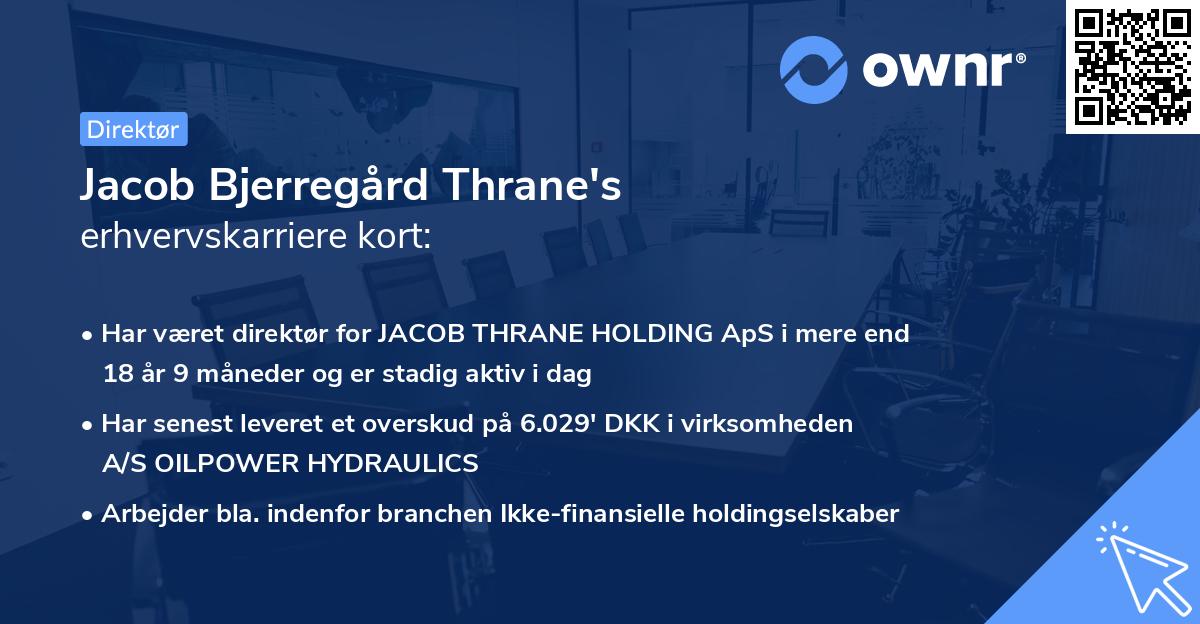 ownr®

Direktør

Jacob Bjerregård Thrane's
erhvervskarriere kort:

• Har været direktør for JACOB THRANE HOLDING ApS i mere end 18 år 9 måneder og er stadig aktiv i dag

• Har senest leveret et overskud på 6.029' DKK i virksomheden A/S OILPOWER HYDRAULICS

• Arbejder bla. indenfor branchen Ikke-finansielle holdingselskaber